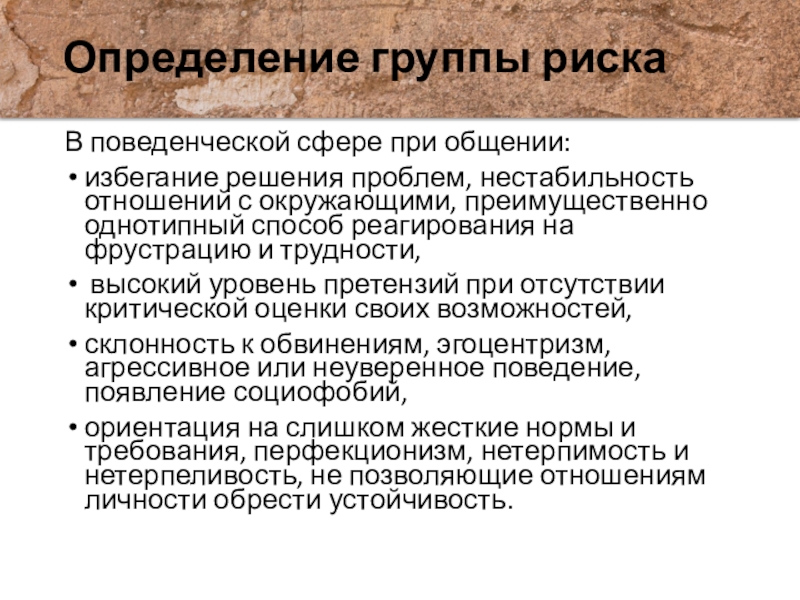 Определение группы риска

В поведенческой сфере при общении:

• избегание решения проблем, нестабильность отношений с окружающими, преимущественно однотипный способ реагирования на фрустрацию и трудности,

• высокий уровень претензий при отсутствии критической оценки своих возможностей,

• склонность к обвинениям, эгоцентризм, агрессивное или неуверенное поведение, появление социофобий,

• ориентация на слишком жесткие нормы и требования, перфекционизм, нетерпимость и нетерпеливость, не позволяющие отношениям личности обрести устойчивость.